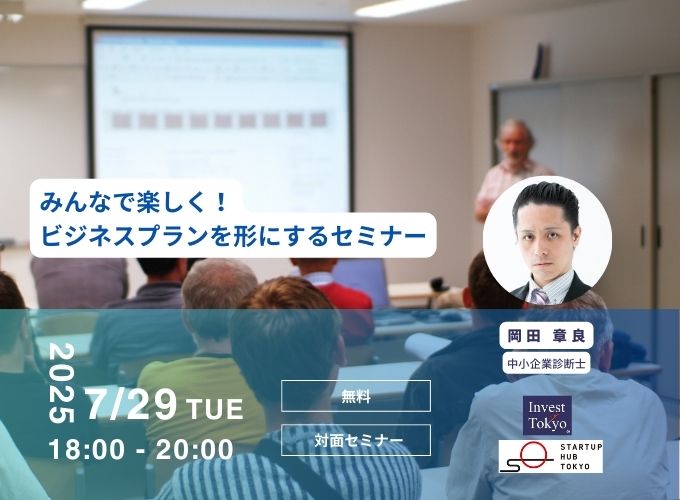 みんなで楽しく！
ビジネスプランを形にするセミナー

岡田 章良
中小企業診断士

2025
7/29 TUE
18:00 - 20:00

無料
対面セミナー

Invest Tokyo
STARTUP HUB TOKYO